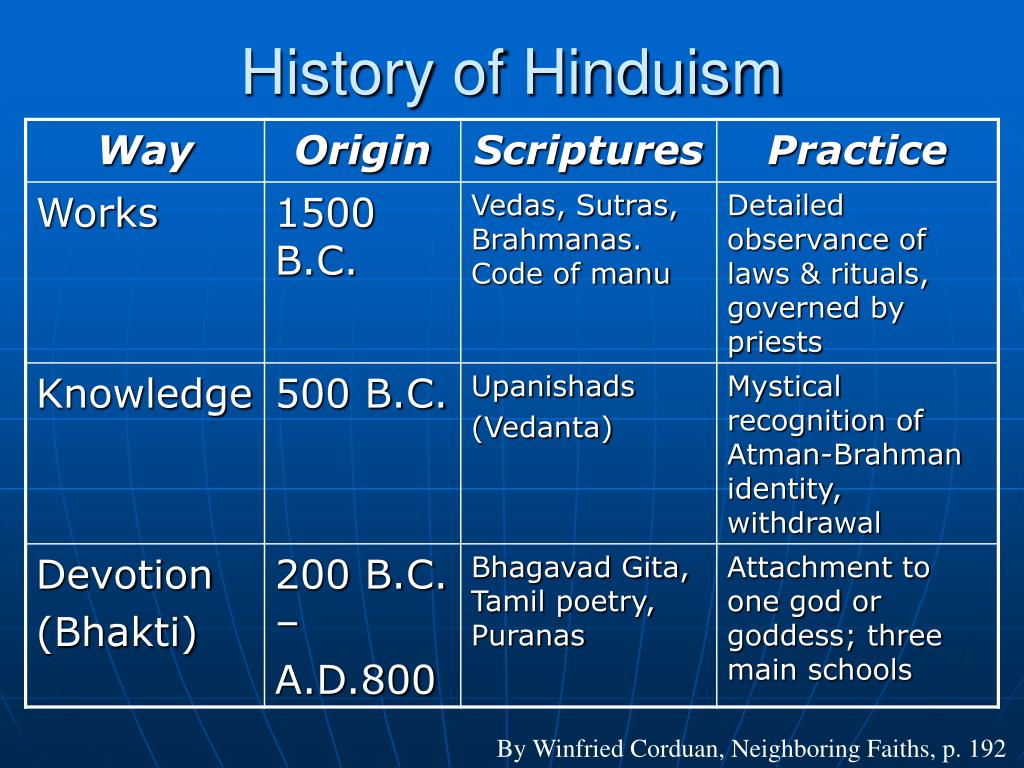 History of Hinduism

| Way | Origin | Scriptures | Practice |
|---|---|---|---|
| Works | 1500 B.C. | Vedas, Sutras, Brahmanas. Code of manu | Detailed observance of laws & rituals, governed by priests |
| Knowledge | 500 B.C. | Upanishads (Vedanta) | Mystical recognition of Atman-Brahman identity, withdrawal |
| Devotion (Bhakti) | 200 B.C. – A.D.800 | Bhagavad Gita, Tamil poetry, Puranas | Attachment to one god or goddess; three main schools |

By Winfried Corduan, Neighboring Faiths, p. 192